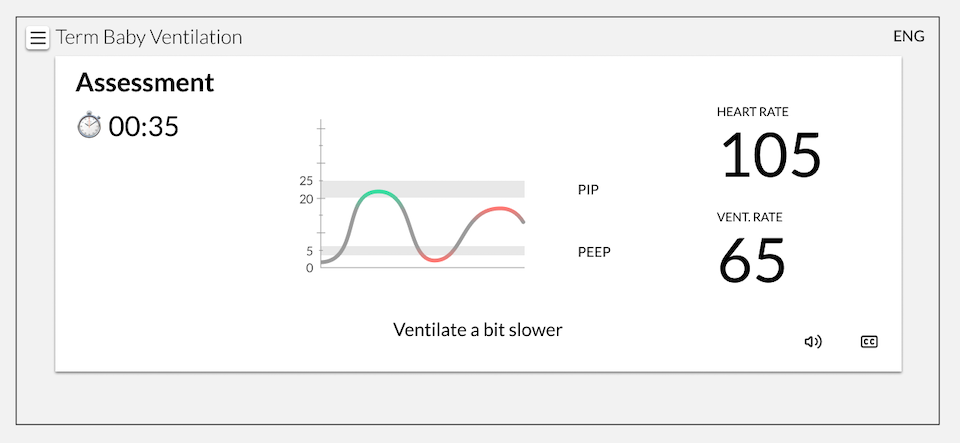 Term Baby Ventilation

ENG

Assessment

00:35

25
20
5
0

PIP

PEEP

HEART RATE
105

VENT. RATE
65

Ventilate a bit slower

CC